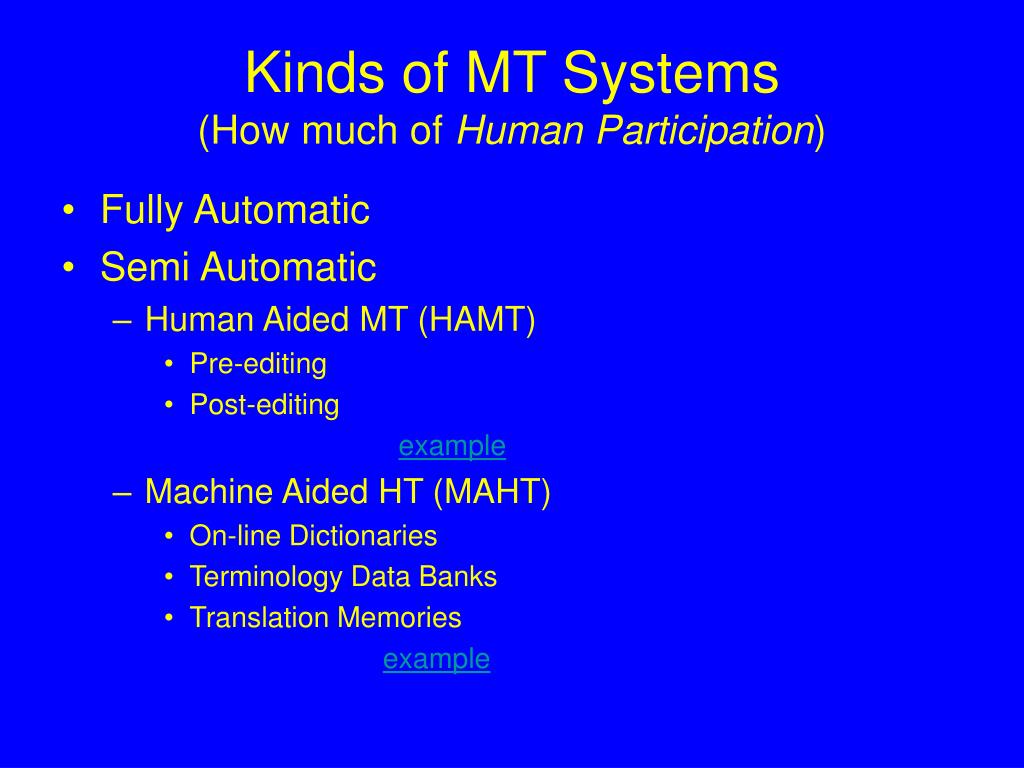 Kinds of MT Systems
(How much of Human Participation)

• Fully Automatic
• Semi Automatic
– Human Aided MT (HAMT)
• Pre-editing
• Post-editing

example

– Machine Aided HT (MAHT)
• On-line Dictionaries
• Terminology Data Banks
• Translation Memories

example